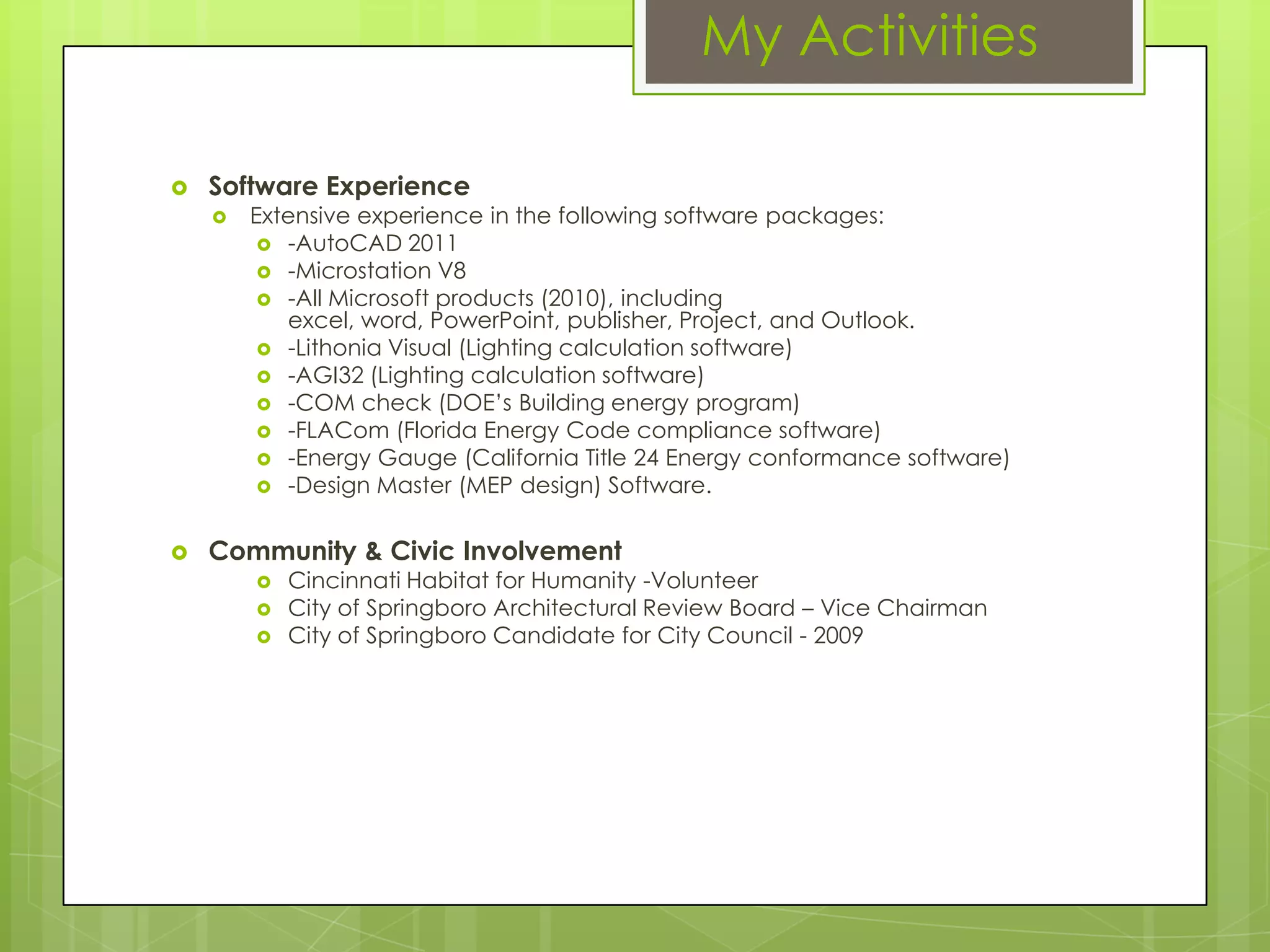 My Activities

Software Experience
Extensive experience in the following software packages:
-AutoCAD 2011
-Microstation V8
-All Microsoft products (2010), including excel, word, PowerPoint, publisher, Project, and Outlook.
-Lithonia Visual (Lighting calculation software)
-AGI32 (Lighting calculation software)
-COM check (DOE's Building energy program)
-FLACom (Florida Energy Code compliance software)
-Energy Gauge (California Title 24 Energy conformance software)
-Design Master (MEP design) Software.

Community & Civic Involvement
Cincinnati Habitat for Humanity -Volunteer
City of Springboro Architectural Review Board – Vice Chairman
City of Springboro Candidate for City Council - 2009